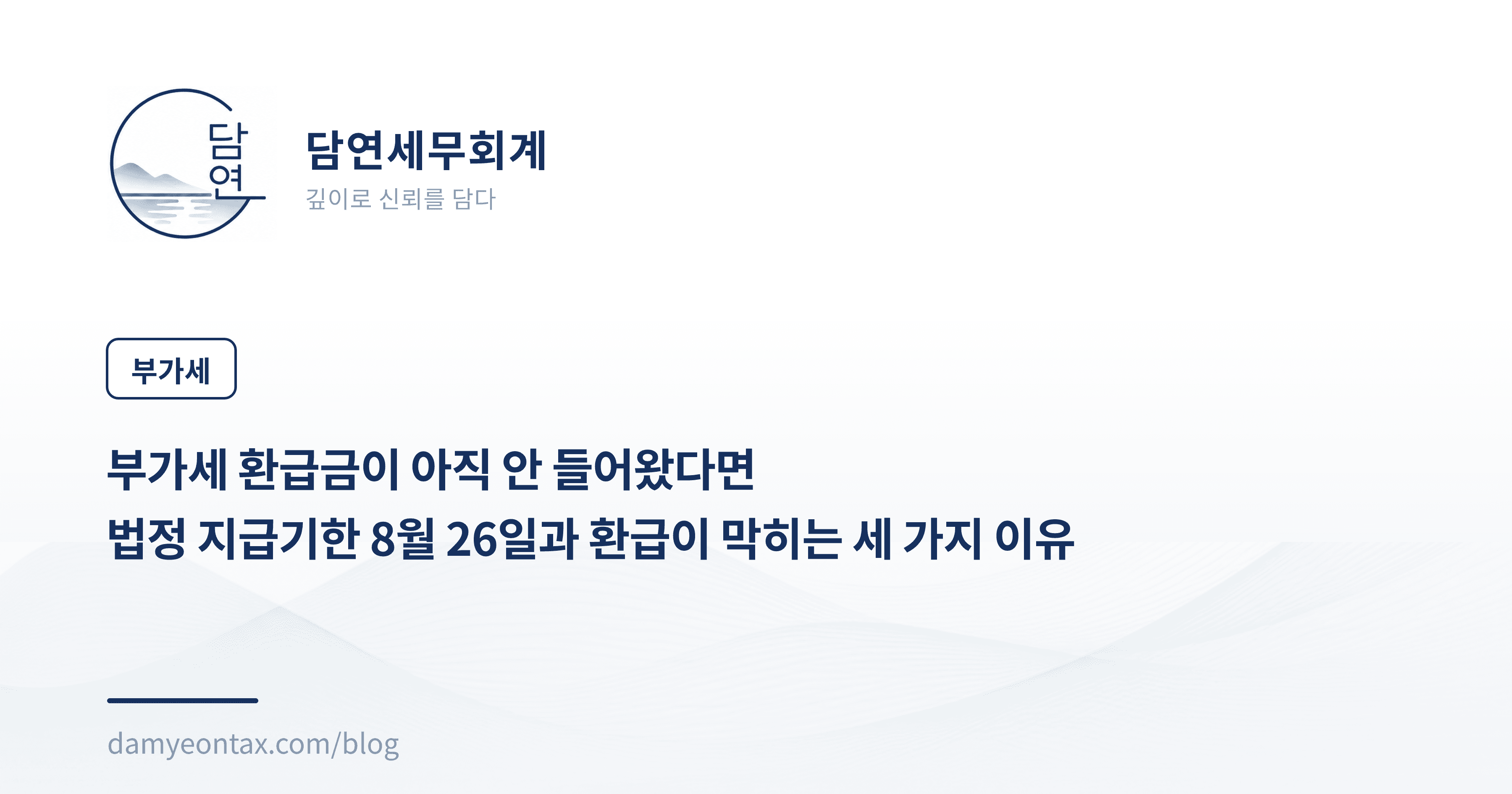 담연

담연세무회계
깊이로 신뢰를 담다

부가세

부가세 환급금이 아직 안 들어왔다면
법정 지급기한 8월 26일과 환급이 막히는 세 가지 이유

damyeontax.com/blog